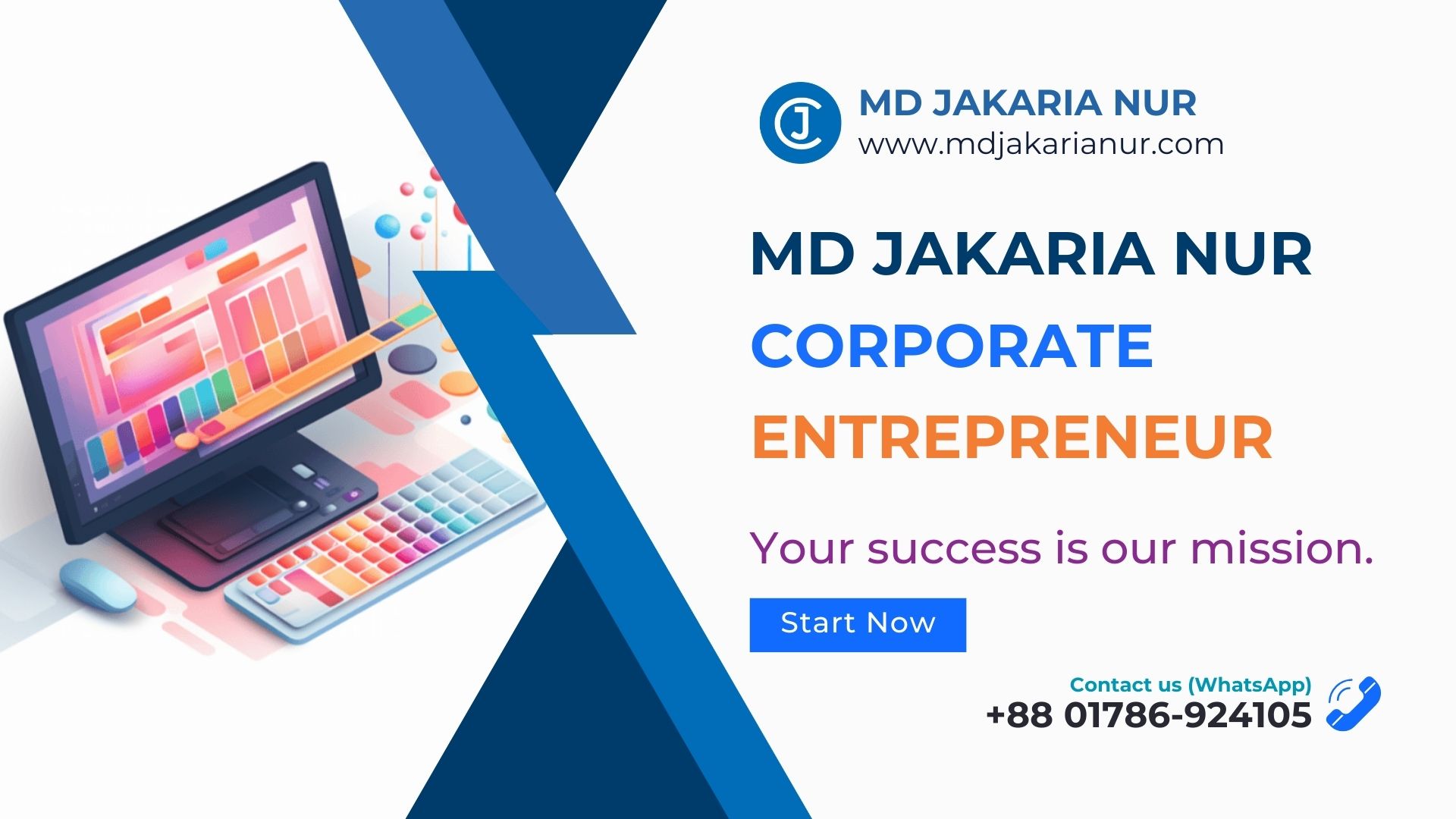 J

MD JAKARIA NUR
www.mdjakarianur.com

MD JAKARIA NUR
CORPORATE
ENTREPRENEUR

Your success is our mission.

Start Now

Contact us (WhatsApp)
+88 01786-924105